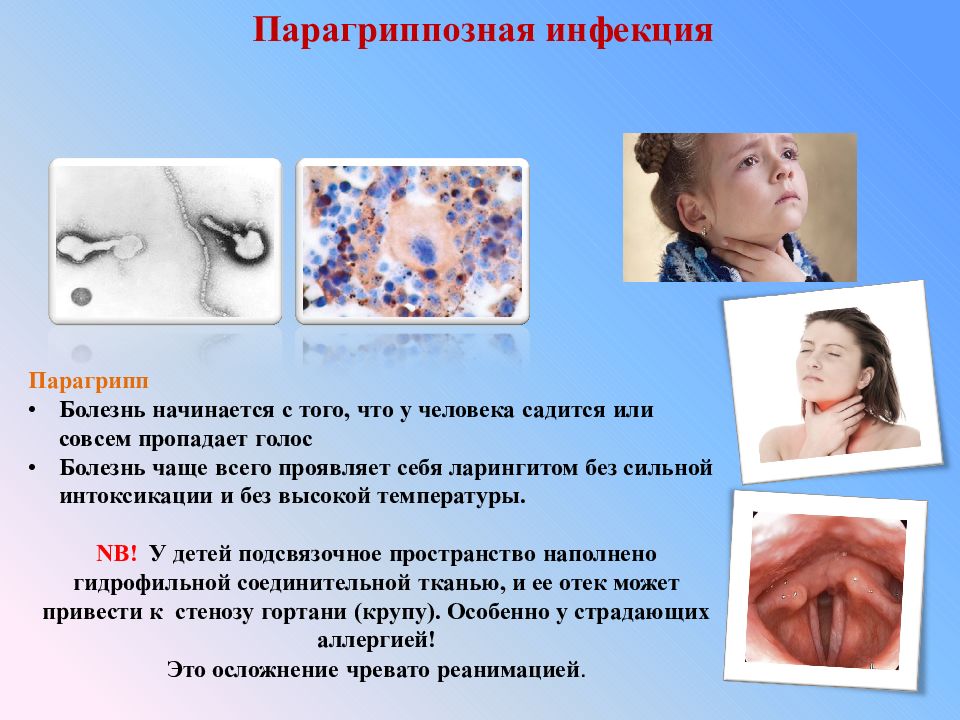 Парагриппозная инфекция

Парагрипп

• Болезнь начинается с того, что у человека садится или совсем пропадает голос

• Болезнь чаще всего проявляет себя ларингитом без сильной интоксикации и без высокой температуры.

NB! У детей подсвязочное пространство наполнено гидрофильной соединительной тканью, и ее отек может привести к стенозу гортани (крупу). Особенно у страдающих аллергией!

Это осложнение чревато реанимацией.